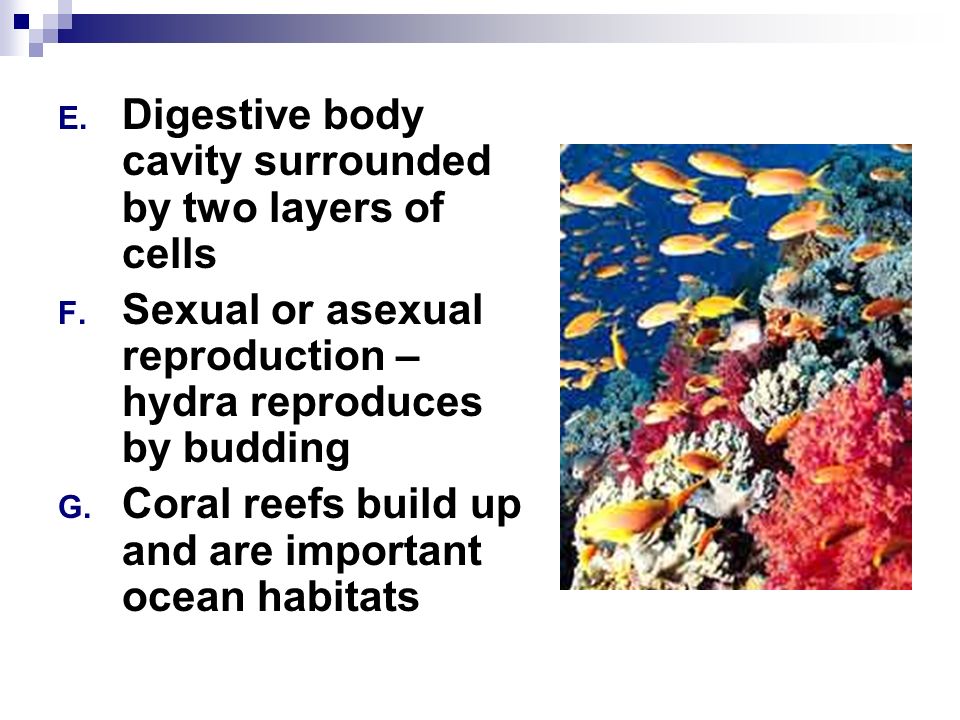 E. Digestive body cavity surrounded by two layers of cells

F. Sexual or asexual reproduction – hydra reproduces by budding

G. Coral reefs build up and are important ocean habitats